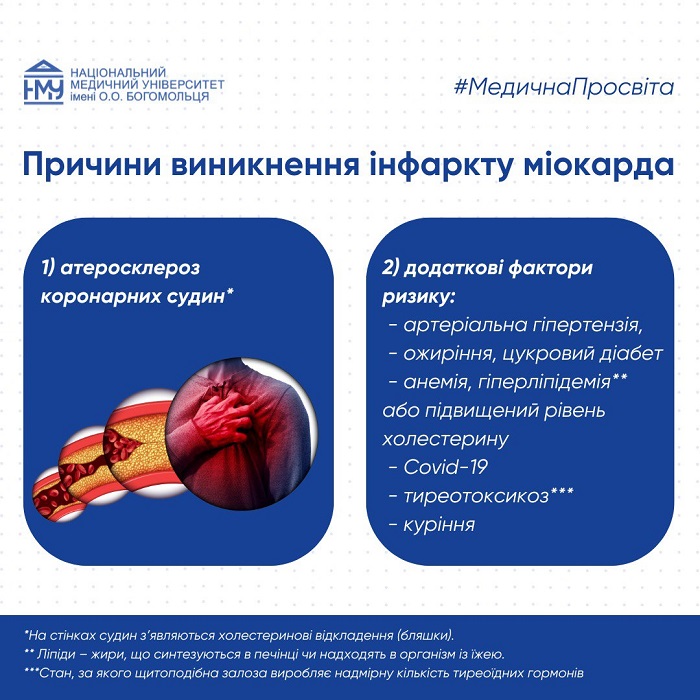 НМУ
НАЦІОНАЛЬНИЙ
МЕДИЧНИЙ УНІВЕРСИТЕТ
імені О.О. БОГОМОЛЬЦЯ

#МедичнаПросвіта

Причини виникнення інфаркту міокарда

1) атеросклероз коронарних судин*

2) додаткові фактори ризику:
- артеріальна гіпертензія,
- ожиріння, цукровий діабет
- анемія, гіперліпідемія** або підвищений рівень холестерину
- Covid-19
- тиреотоксикоз***
- куріння

*На стінках судин з'являються холестеринові відкладення (бляшки).
** Ліпіди – жири, що синтезуються в печінці чи надходять в організм із їжею.
***Стан, за якого щитоподібна залоза виробляє надмірну кількість тиреоїдних гормонів